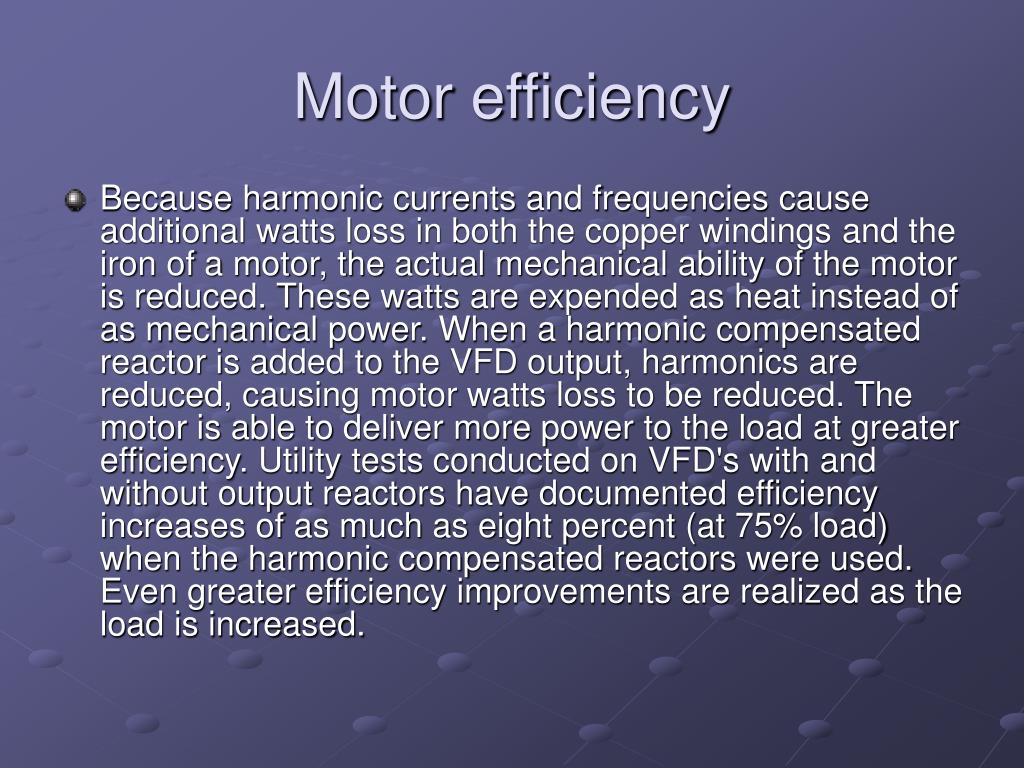 Motor efficiency

Because harmonic currents and frequencies cause additional watts loss in both the copper windings and the iron of a motor, the actual mechanical ability of the motor is reduced. These watts are expended as heat instead of as mechanical power. When a harmonic compensated reactor is added to the VFD output, harmonics are reduced, causing motor watts loss to be reduced. The motor is able to deliver more power to the load at greater efficiency. Utility tests conducted on VFD's with and without output reactors have documented efficiency increases of as much as eight percent (at 75% load) when the harmonic compensated reactors were used. Even greater efficiency improvements are realized as the load is increased.